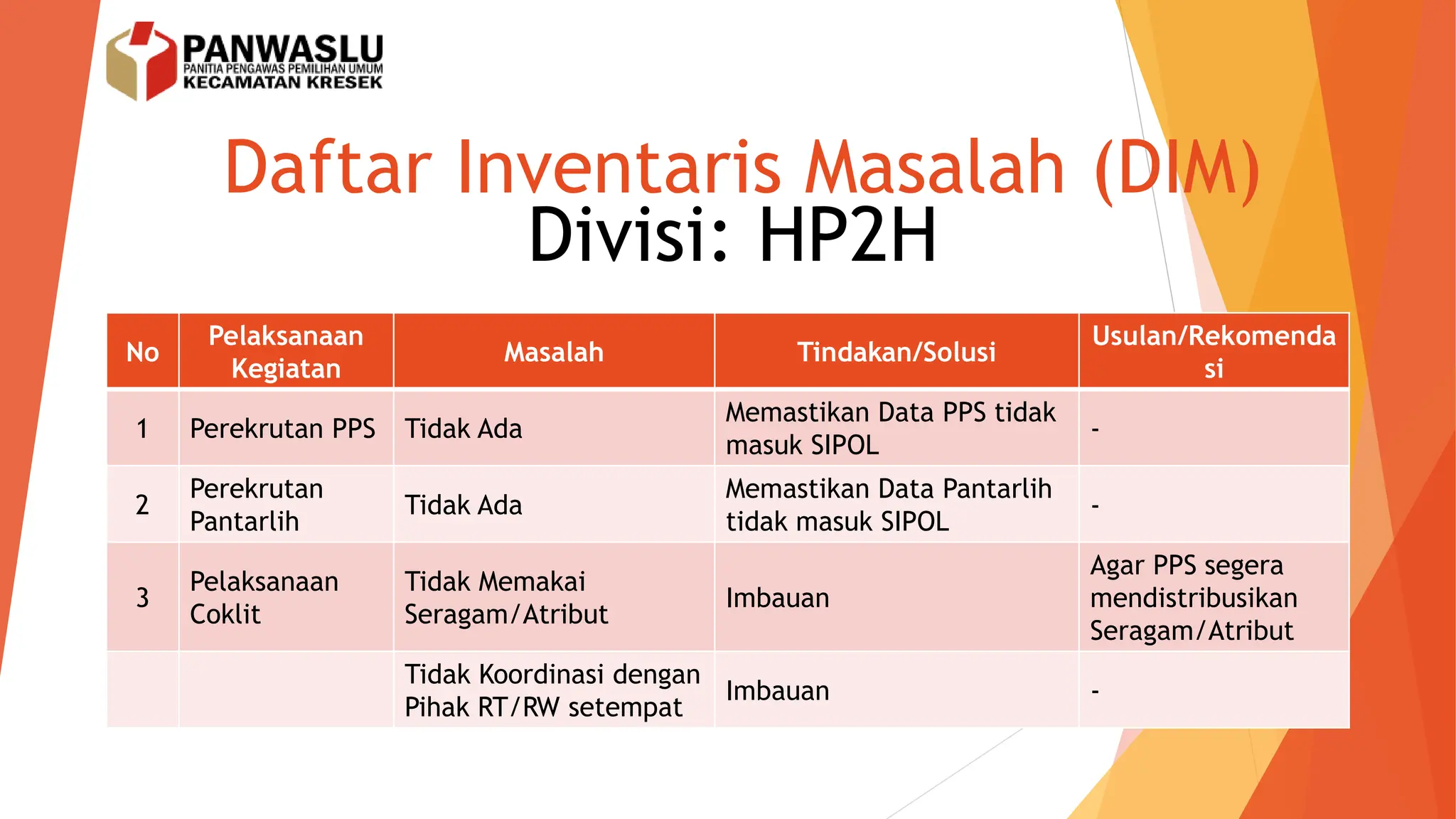 PANWASLU
PANITIA PENGAWAS PEMILIHAN UMUM
KECAMATAN KRESEK

Daftar Inventaris Masalah (DIM)
Divisi: HP2H

| No | Pelaksanaan Kegiatan | Masalah | Tindakan/Solusi | Usulan/Rekomendasi |
|---|---|---|---|---|
| 1 | Perekrutan PPS | Tidak Ada | Memastikan Data PPS tidak masuk SIPOL | - |
| 2 | Perekrutan Pantarlih | Tidak Ada | Memastikan Data Pantarlih tidak masuk SIPOL | - |
| 3 | Pelaksanaan Coklit | Tidak Memakai Seragam/Atribut | Imbauan | Agar PPS segera mendistribusikan Seragam/Atribut |
| | | Tidak Koordinasi dengan Pihak RT/RW setempat | Imbauan | - |